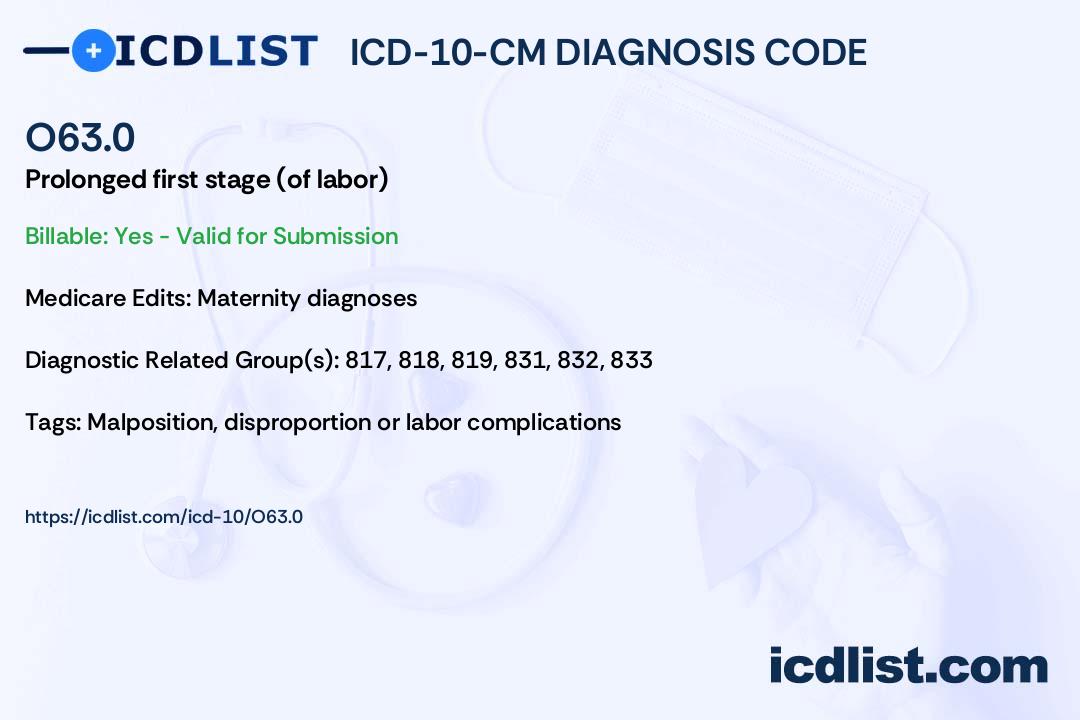 ICDLIST ICD-10-CM DIAGNOSIS CODE

O63.0

Prolonged first stage (of labor)

Billable: Yes - Valid for Submission

Medicare Edits: Maternity diagnoses

Diagnostic Related Group(s): 817, 818, 819, 831, 832, 833

Tags: Malposition, disproportion or labor complications

https://icdlist.com/icd-10/O63.0

icdlist.com